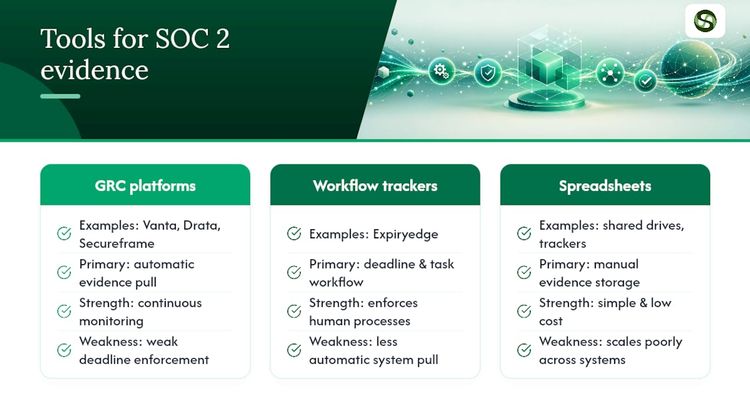 Tools for SOC 2 evidence

GRC platforms

Examples: Vanta, Drata, Secureframe

Primary: automatic evidence pull

Strength: continuous monitoring

Weakness: weak deadline enforcement

Workflow trackers

Examples: Expiryedge

Primary: deadline & task workflow

Strength: enforces human processes

Weakness: less automatic system pull

Spreadsheets

Examples: shared drives, trackers

Primary: manual evidence storage

Strength: simple & low cost

Weakness: scales poorly across systems